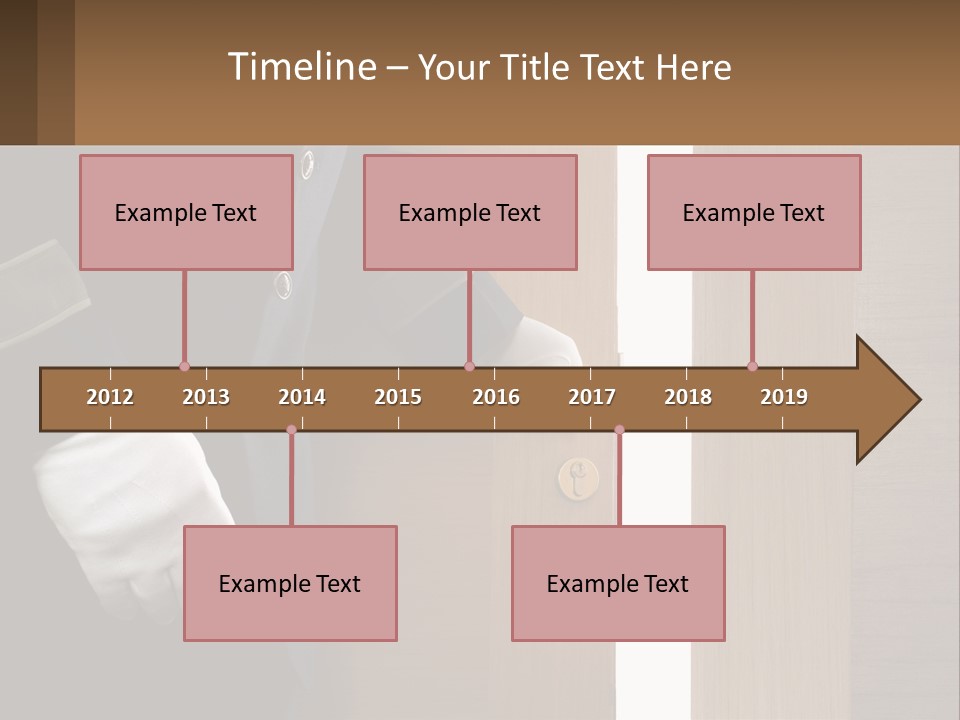 Timeline – Your Title Text Here

Example Text

Example Text

Example Text

2012 2013 2014 2015 2016 2017 2018 2019

Example Text

Example Text